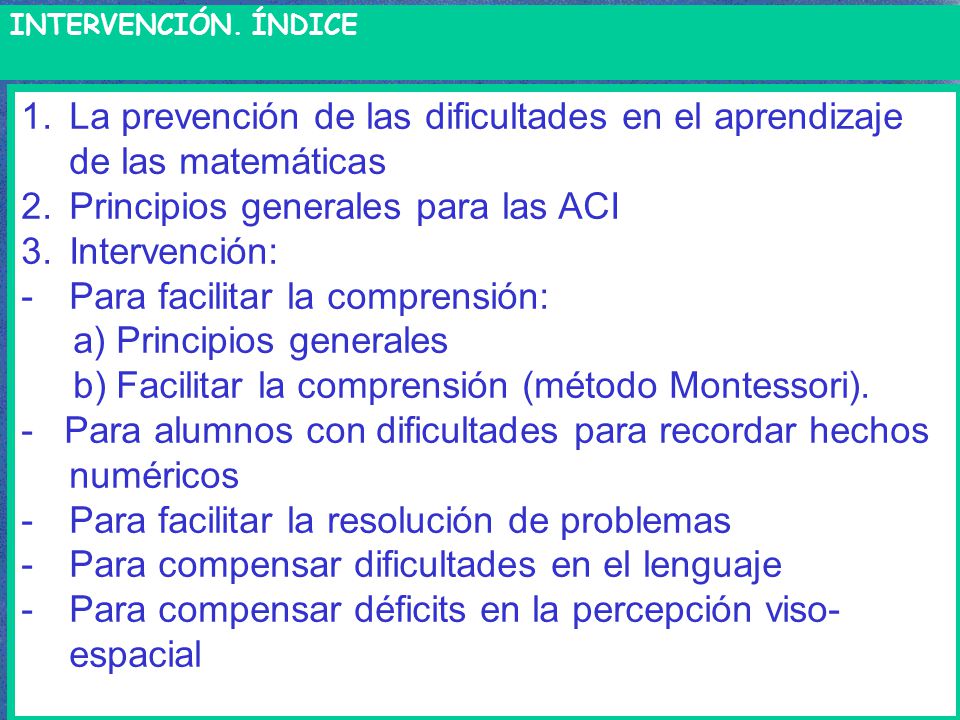 INTERVENCIÓN. ÍNDICE

1. La prevención de las dificultades en el aprendizaje de las matemáticas
2. Principios generales para las ACI
3. Intervención:
- Para facilitar la comprensión:
a) Principios generales
b) Facilitar la comprensión (método Montessori).
- Para alumnos con dificultades para recordar hechos numéricos
- Para facilitar la resolución de problemas
- Para compensar dificultades en el lenguaje
- Para compensar déficits en la percepción viso-espacial